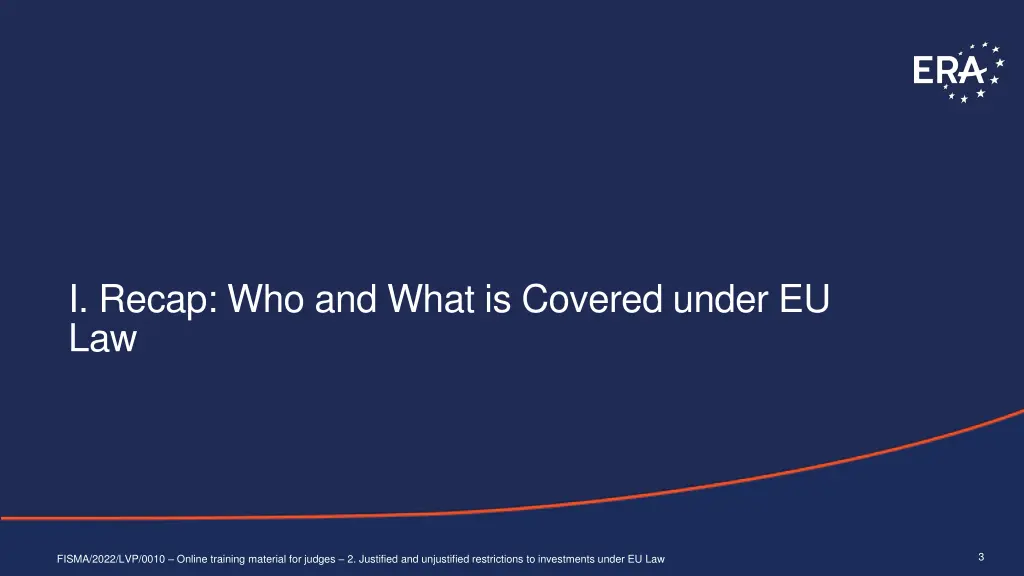 ERA

I. Recap: Who and What is Covered under EU Law

FISMA/2022/LVP/0010 – Online training material for judges – 2. Justified and unjustified restrictions to investments under EU Law

3